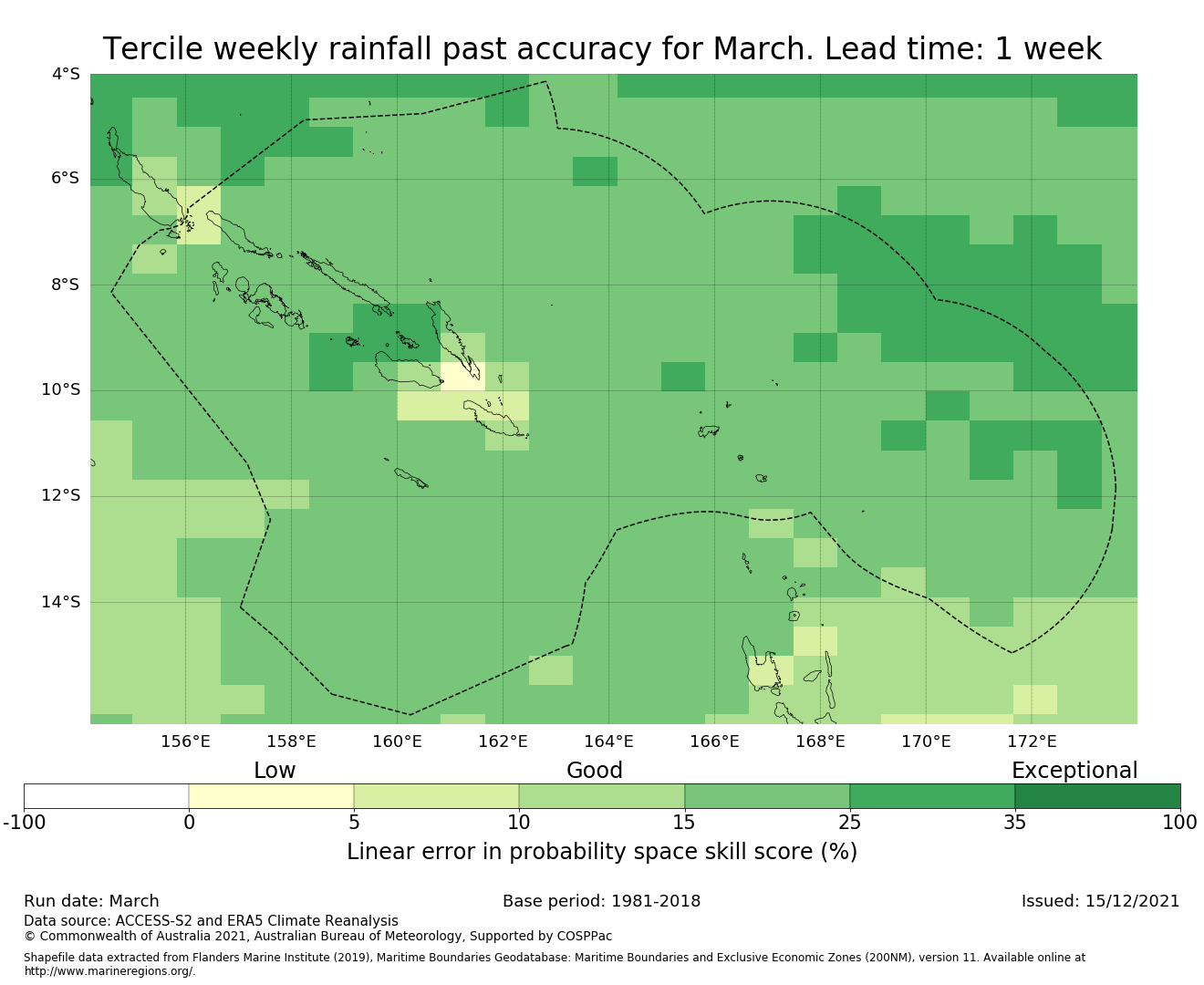 Tercile weekly rainfall past accuracy for March. Lead time: 1 week

4°S
6°S
8°S
10°S
12°S
14°S

156°E 158°E 160°E 162°E 164°E 166°E 168°E 170°E 172°E

Low Good Exceptional

-100 0 5 10 15 25 35 100

Linear error in probability space skill score (%)

Run date: March
Base period: 1981-2018
Issued: 15/12/2021

Data source: ACCESS-S2 and ERA5 Climate Reanalysis
© Commonwealth of Australia 2021, Australian Bureau of Meteorology, Supported by COSPPac

Shapefile data extracted from Flanders Marine Institute (2019), Maritime Boundaries Geodatabase: Maritime Boundaries and Exclusive Economic Zones (200NM), version 11. Available online at http://www.marineregions.org/.